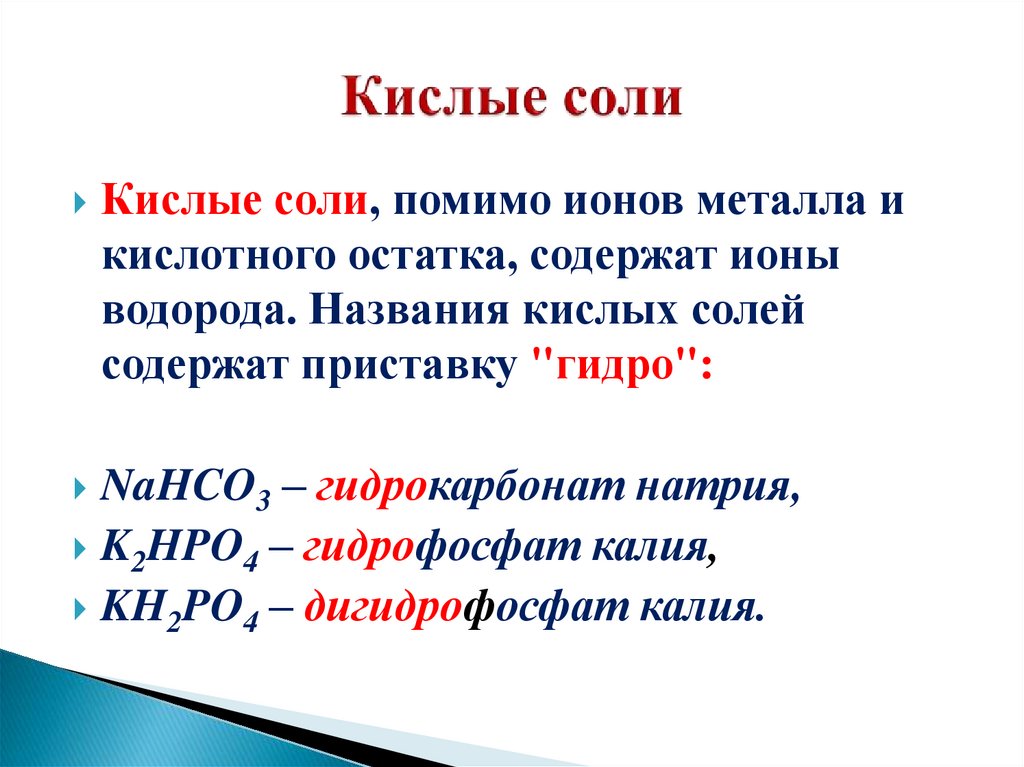 Кислые соли

Кислые соли, помимо ионов металла и кислотного остатка, содержат ионы водорода. Названия кислых солей содержат приставку "гидро":

$NaHCO_3$ – гидрокарбонат натрия,
$K_2HPO_4$ – гидрофосфат калия,
$KH_2PO_4$ – дигидрофосфат калия.